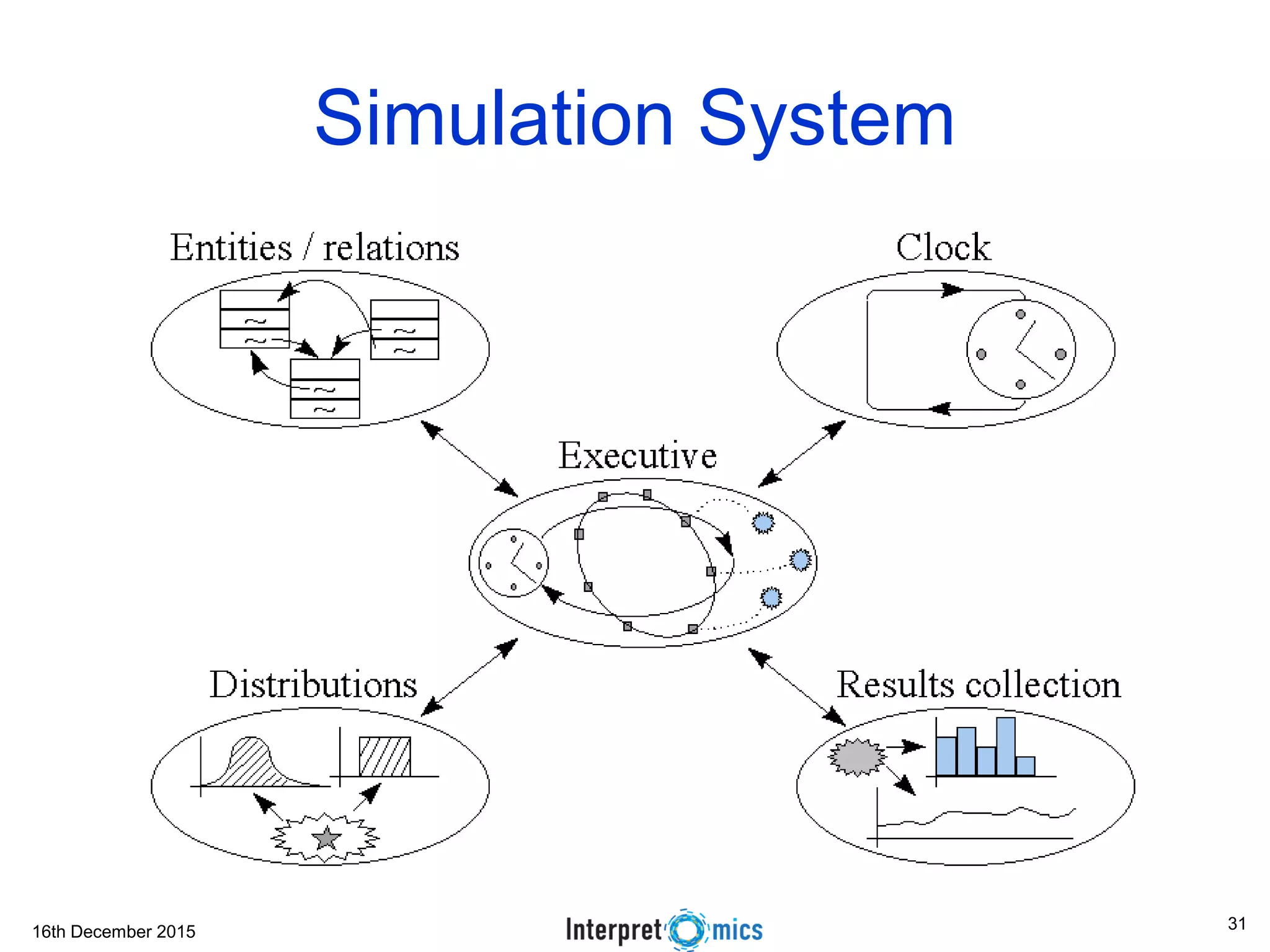 Simulation System

Entities / relations

Clock

Executive

Distributions

Results collection

16th December 2015

Interpretomics

31